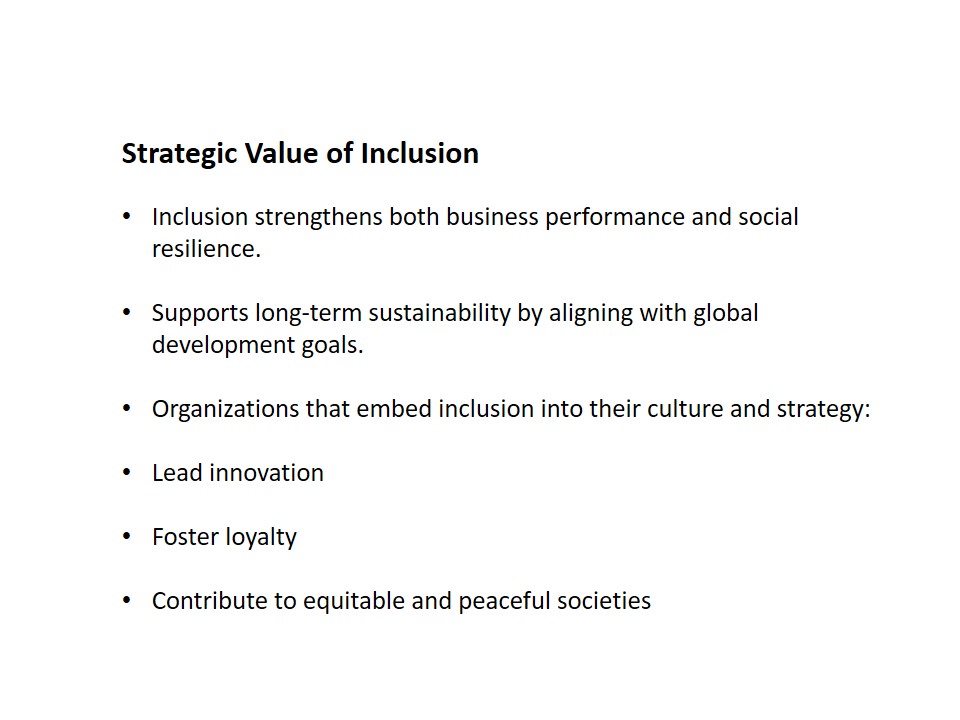 Strategic Value of Inclusion

• Inclusion strengthens both business performance and social resilience.

• Supports long-term sustainability by aligning with global development goals.

• Organizations that embed inclusion into their culture and strategy:

• Lead innovation

• Foster loyalty

• Contribute to equitable and peaceful societies